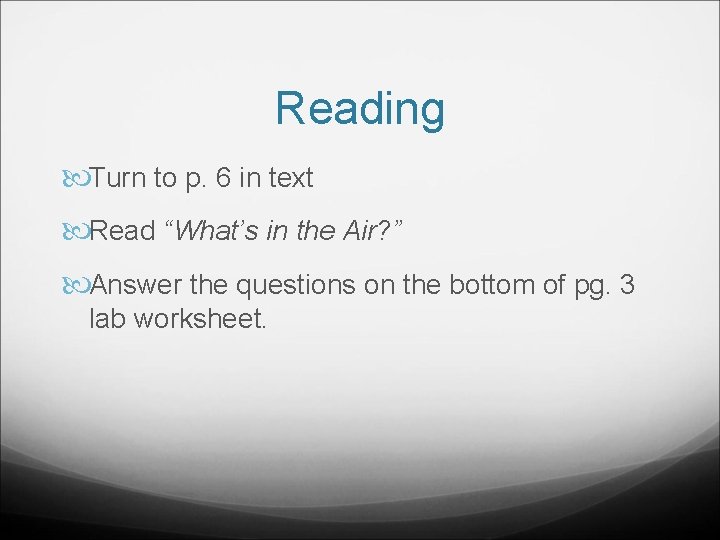 Reading

Turn to p. 6 in text

Read “What’s in the Air?”

Answer the questions on the bottom of pg. 3 lab worksheet.